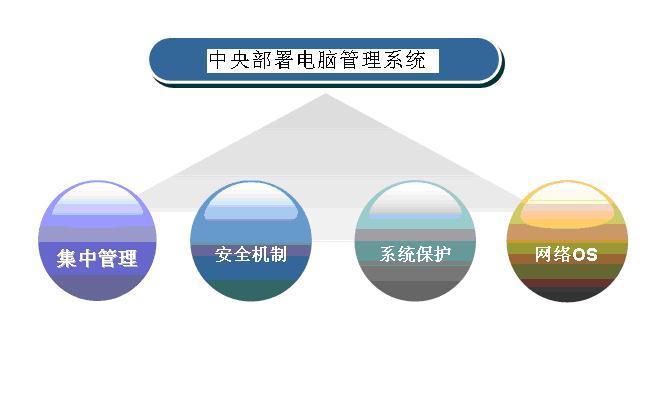 中央部署电脑管理系统

集中管理

安全机制

系统保护

网络OS